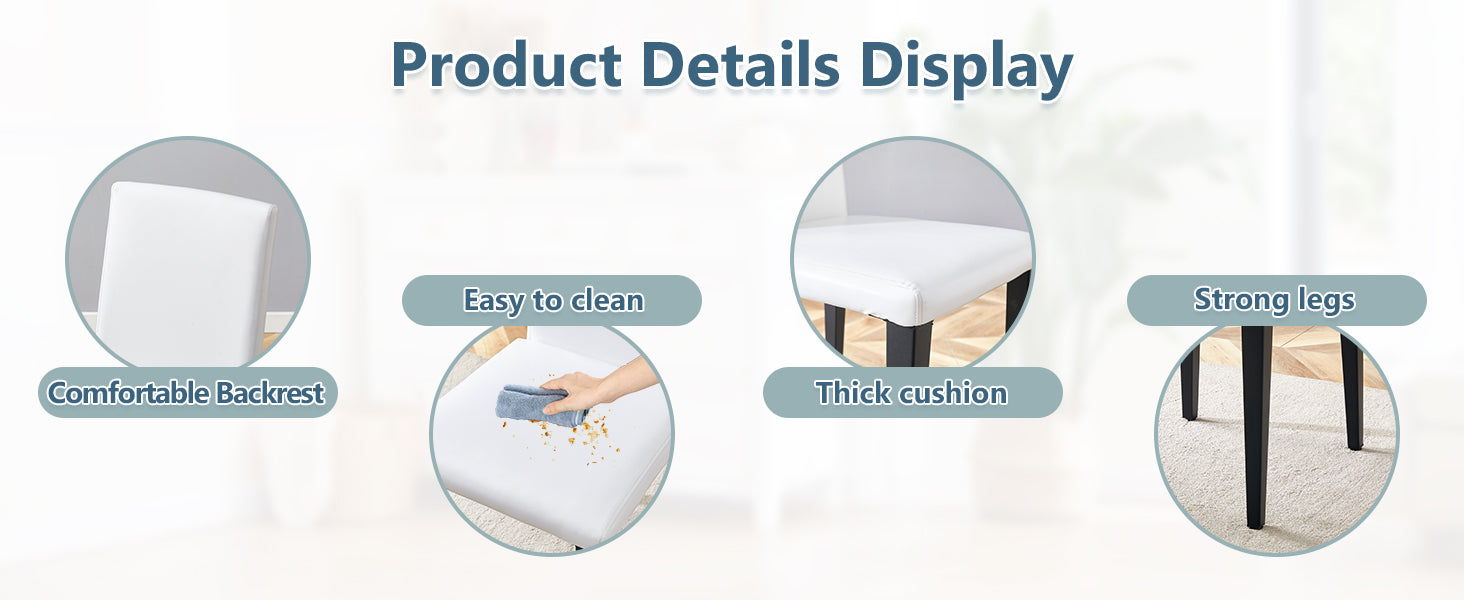 Product Details Display

Comfortable Backrest

Easy to clean

Thick cushion

Strong legs